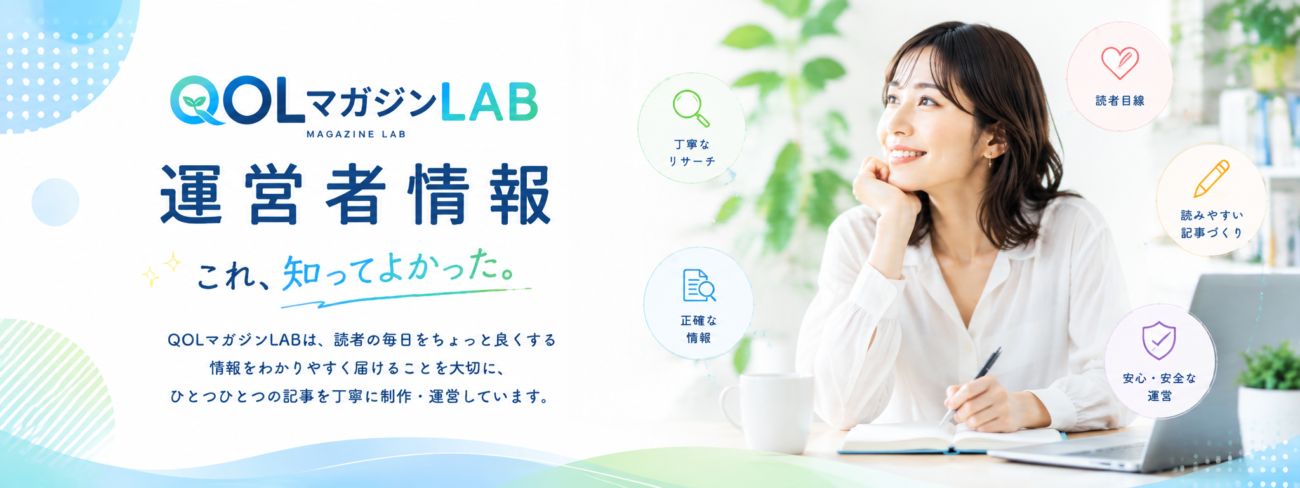 QOLマガジンLAB
MAGAZINE LAB

運営者情報

これ、知ってよかった。

QOLマガジンLABは、読者の毎日をちょっと良くする情報をわかりやすく届けることを大切に、ひとつひとつの記事を丁寧に制作・運営しています。

丁寧なリサーチ

正確な情報

読者目線

読みやすい記事づくり

安心・安全な運営